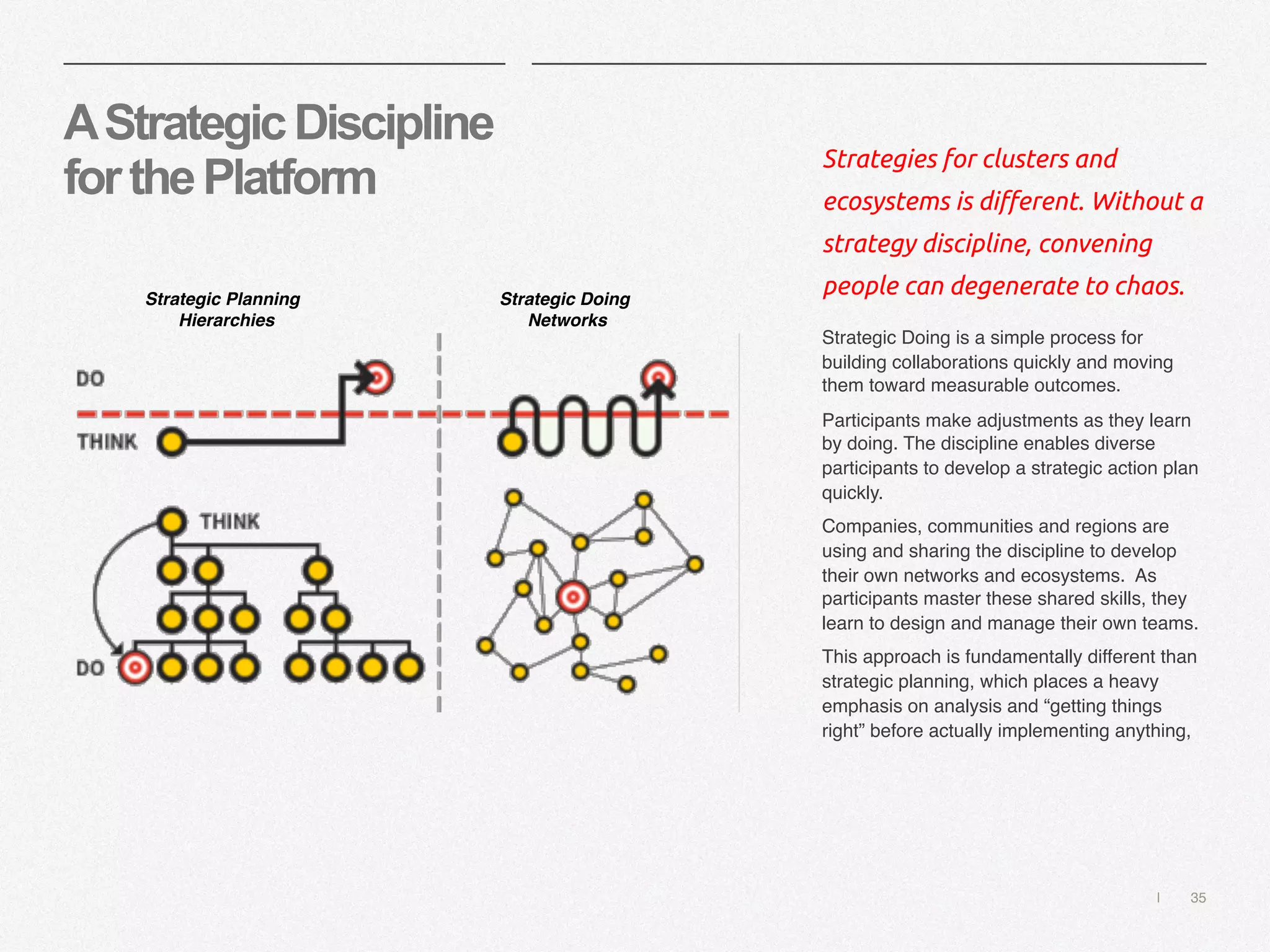 A Strategic Discipline for the Platform

Strategic Planning Hierarchies

Strategic Doing Networks

DO

THINK

THINK

DO

Strategies for clusters and ecosystems is different. Without a strategy discipline, convening people can degenerate to chaos.

Strategic Doing is a simple process for building collaborations quickly and moving them toward measurable outcomes.

Participants make adjustments as they learn by doing. The discipline enables diverse participants to develop a strategic action plan quickly.

Companies, communities and regions are using and sharing the discipline to develop their own networks and ecosystems. As participants master these shared skills, they learn to design and manage their own teams.

This approach is fundamentally different than strategic planning, which places a heavy emphasis on analysis and “getting things right” before actually implementing anything,

| 35